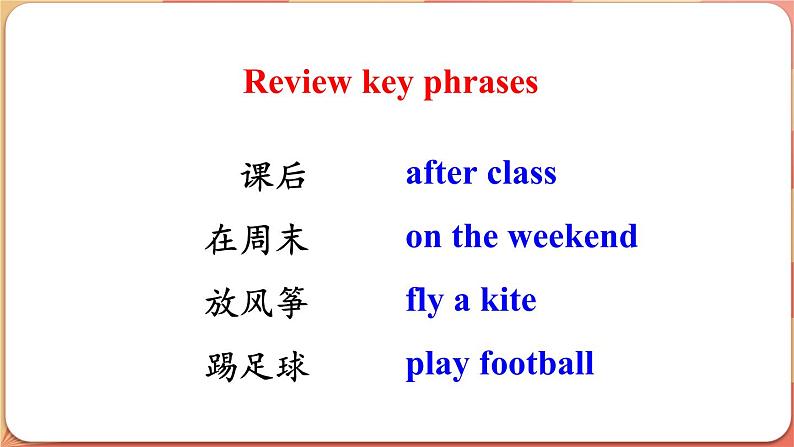 Review key phrases

课后 after class
在周末 on the weekend
放风筝 fly a kite
踢足球 play football